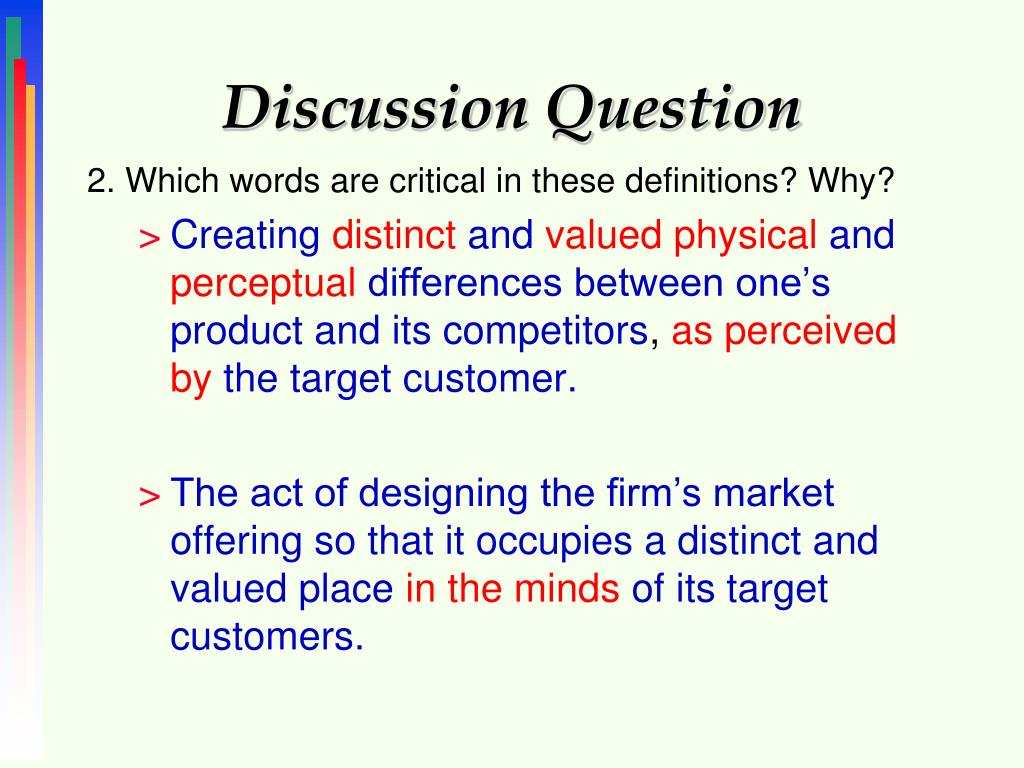 Discussion Question

2. Which words are critical in these definitions? Why?

> Creating distinct and valued physical and perceptual differences between one’s product and its competitors, as perceived by the target customer.

> The act of designing the firm’s market offering so that it occupies a distinct and valued place in the minds of its target customers.